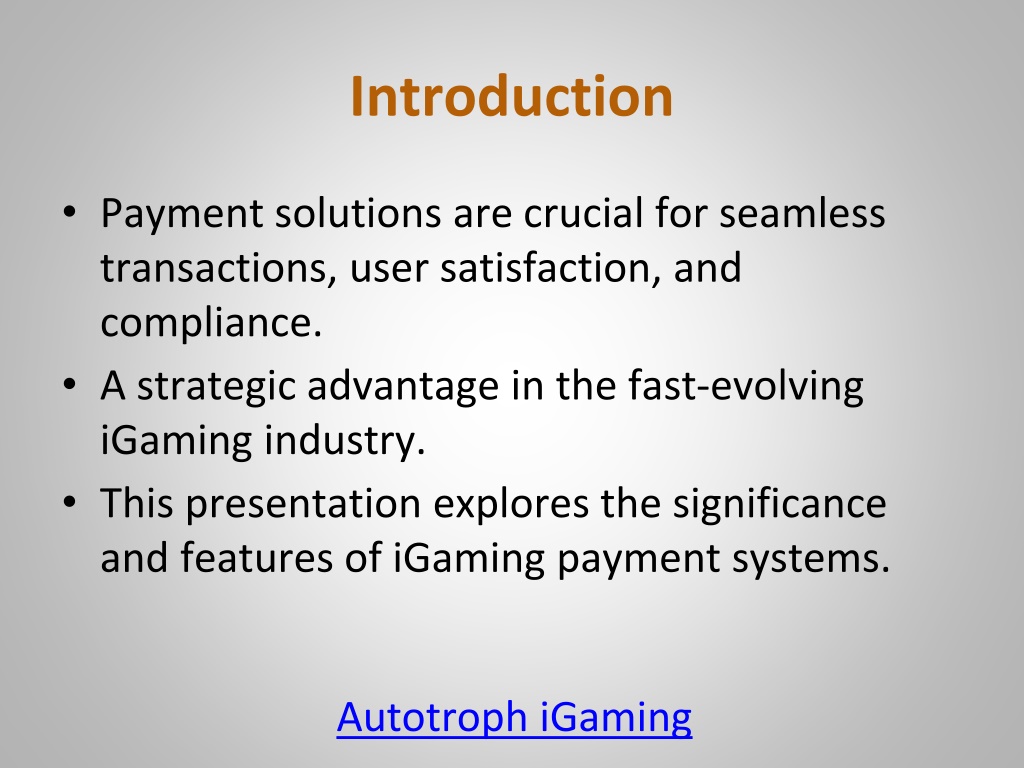 Introduction

• Payment solutions are crucial for seamless transactions, user satisfaction, and compliance.
• A strategic advantage in the fast-evolving iGaming industry.
• This presentation explores the significance and features of iGaming payment systems.

Autotroph iGaming